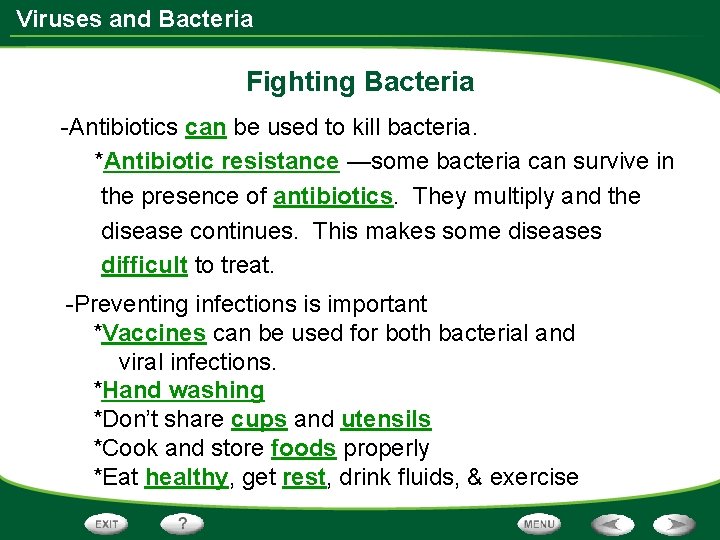 Viruses and Bacteria

Fighting Bacteria

-Antibiotics can be used to kill bacteria.

*Antibiotic resistance —some bacteria can survive in the presence of antibiotics. They multiply and the disease continues. This makes some diseases difficult to treat.

-Preventing infections is important

*Vaccines can be used for both bacterial and viral infections.

*Hand washing

*Don't share cups and utensils

*Cook and store foods properly

*Eat healthy, get rest, drink fluids, & exercise

EXIT ? MENU